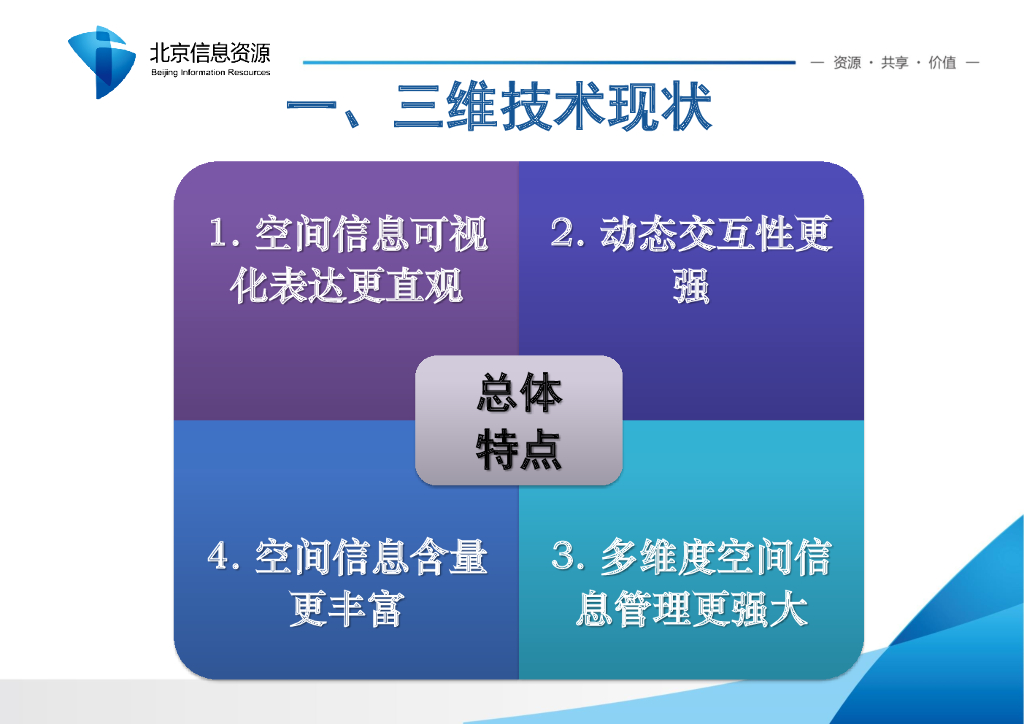 北京信息资源
Beijing Information Resources

— 资源 · 共享 · 价值 —

一、三维技术现状

1. 空间信息可视化表达更直观

2. 动态交互性更强

总体特点

4. 空间信息含量更丰富

3. 多维度空间信息管理更强大